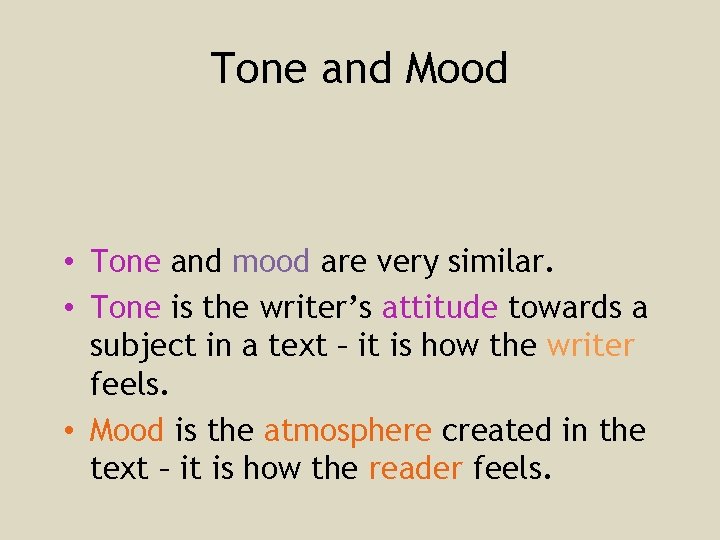 Tone and Mood

• Tone and mood are very similar.
• Tone is the writer's attitude towards a subject in a text – it is how the writer feels.
• Mood is the atmosphere created in the text – it is how the reader feels.